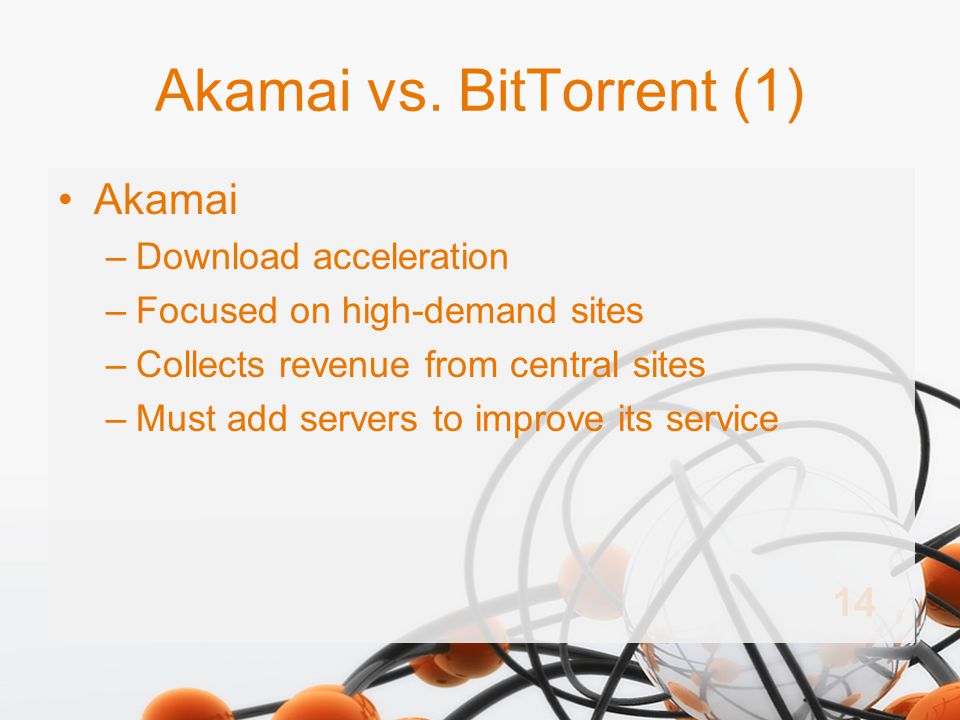 Akamai vs. BitTorrent (1)

• Akamai
– Download acceleration
– Focused on high-demand sites
– Collects revenue from central sites
– Must add servers to improve its service

14